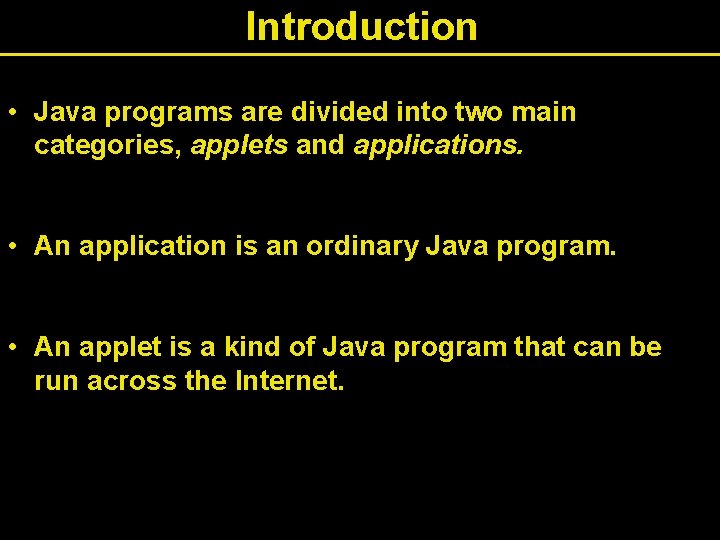 Introduction

• Java programs are divided into two main categories, applets and applications.

• An application is an ordinary Java program.

• An applet is a kind of Java program that can be run across the Internet.